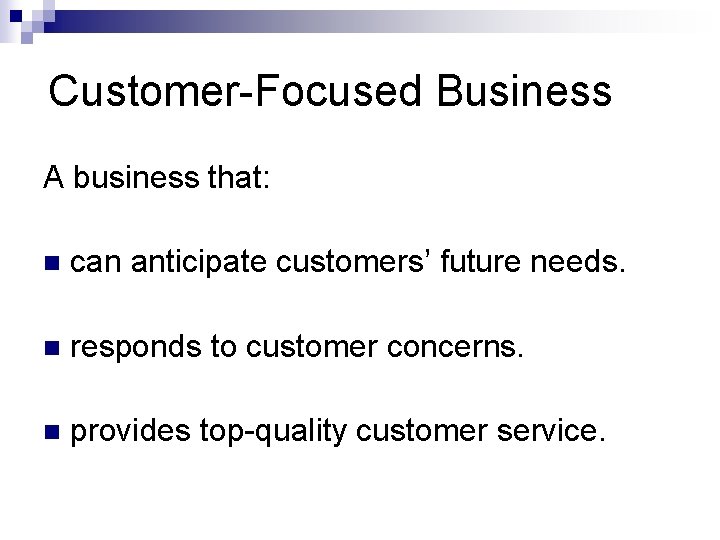 Customer-Focused Business

A business that:

- can anticipate customers’ future needs.

- responds to customer concerns.

- provides top-quality customer service.